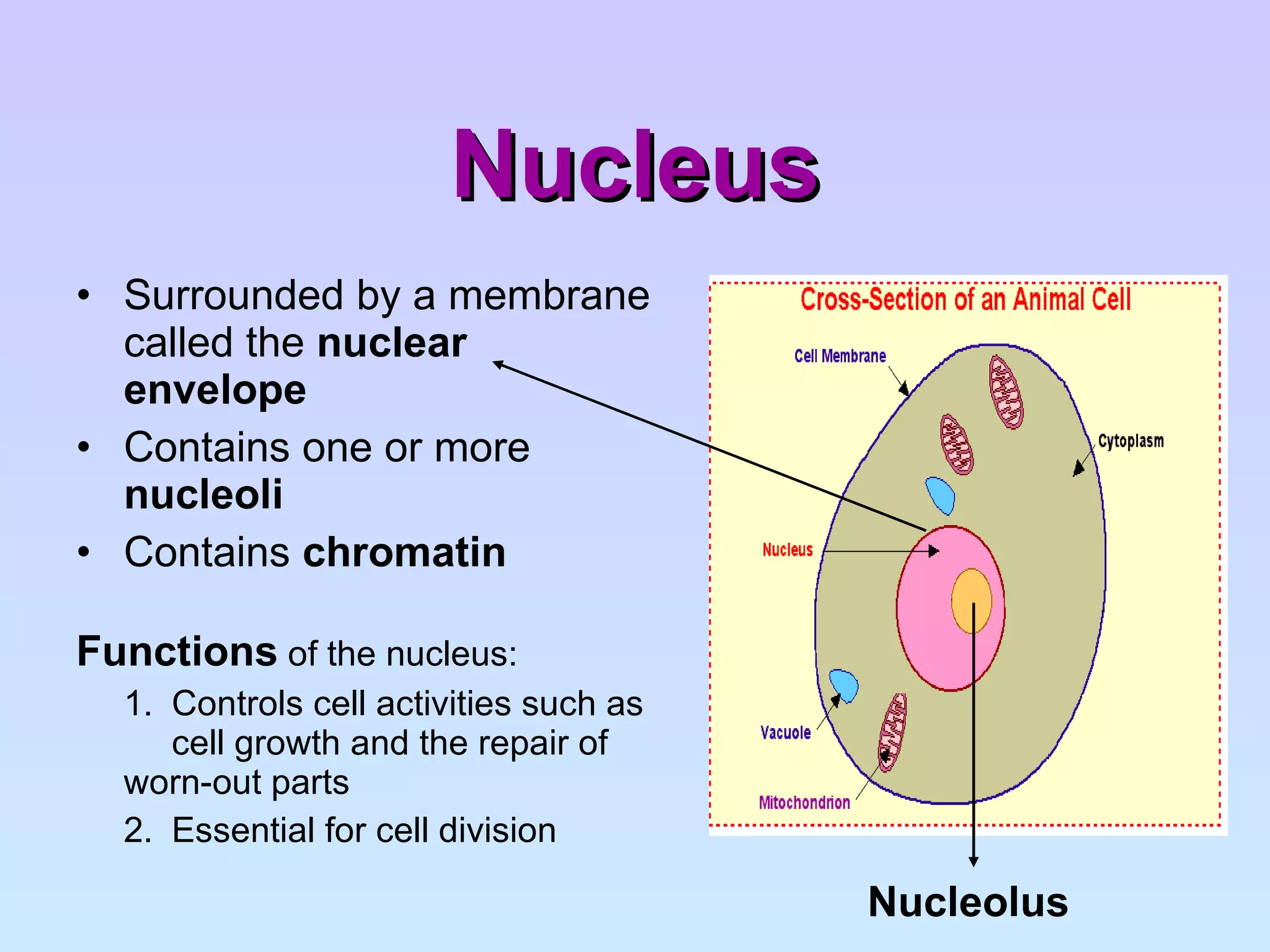 Nucleus

• Surrounded by a membrane called the nuclear envelope
• Contains one or more nucleoli
• Contains chromatin

Functions of the nucleus:
1. Controls cell activities such as cell growth and the repair of worn-out parts
2. Essential for cell division

Cross-Section of an Animal Cell
Cell Membrane
Cytoplasm
Nucleus
Vacuole
Mitochondrion

Nucleolus